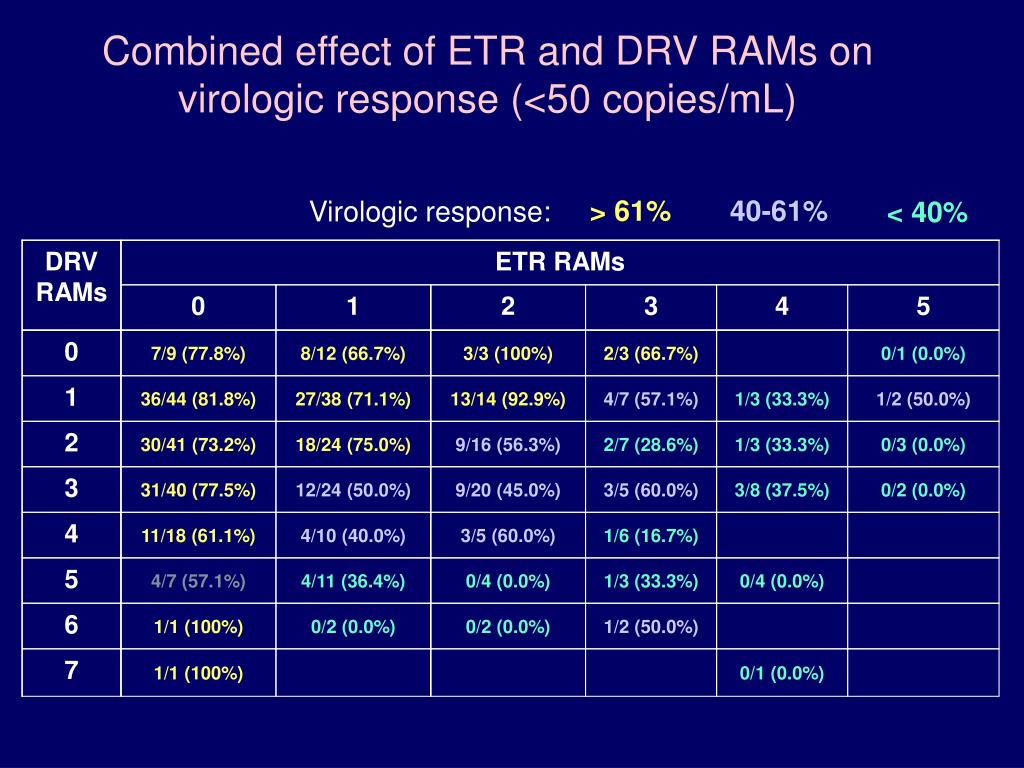 Combined effect of ETR and DRV RAMs on virologic response (<50 copies/mL)

Virologic response: > 61% 40-61% < 40%

| DRV RAMs | ETR RAMs | | | | | |
|---|---|---|---|---|---|---|
| | 0 | 1 | 2 | 3 | 4 | 5 |
| 0 | 7/9 (77.8%) | 8/12 (66.7%) | 3/3 (100%) | 2/3 (66.7%) | | 0/1 (0.0%) |
| 1 | 36/44 (81.8%) | 27/38 (71.1%) | 13/14 (92.9%) | 4/7 (57.1%) | 1/3 (33.3%) | 1/2 (50.0%) |
| 2 | 30/41 (73.2%) | 18/24 (75.0%) | 9/16 (56.3%) | 2/7 (28.6%) | 1/3 (33.3%) | 0/3 (0.0%) |
| 3 | 31/40 (77.5%) | 12/24 (50.0%) | 9/20 (45.0%) | 3/5 (60.0%) | 3/8 (37.5%) | 0/2 (0.0%) |
| 4 | 11/18 (61.1%) | 4/10 (40.0%) | 3/5 (60.0%) | 1/6 (16.7%) | | |
| 5 | 4/7 (57.1%) | 4/11 (36.4%) | 0/4 (0.0%) | 1/3 (33.3%) | 0/4 (0.0%) | |
| 6 | 1/1 (100%) | 0/2 (0.0%) | 0/2 (0.0%) | 1/2 (50.0%) | | |
| 7 | 1/1 (100%) | | | | 0/1 (0.0%) | |